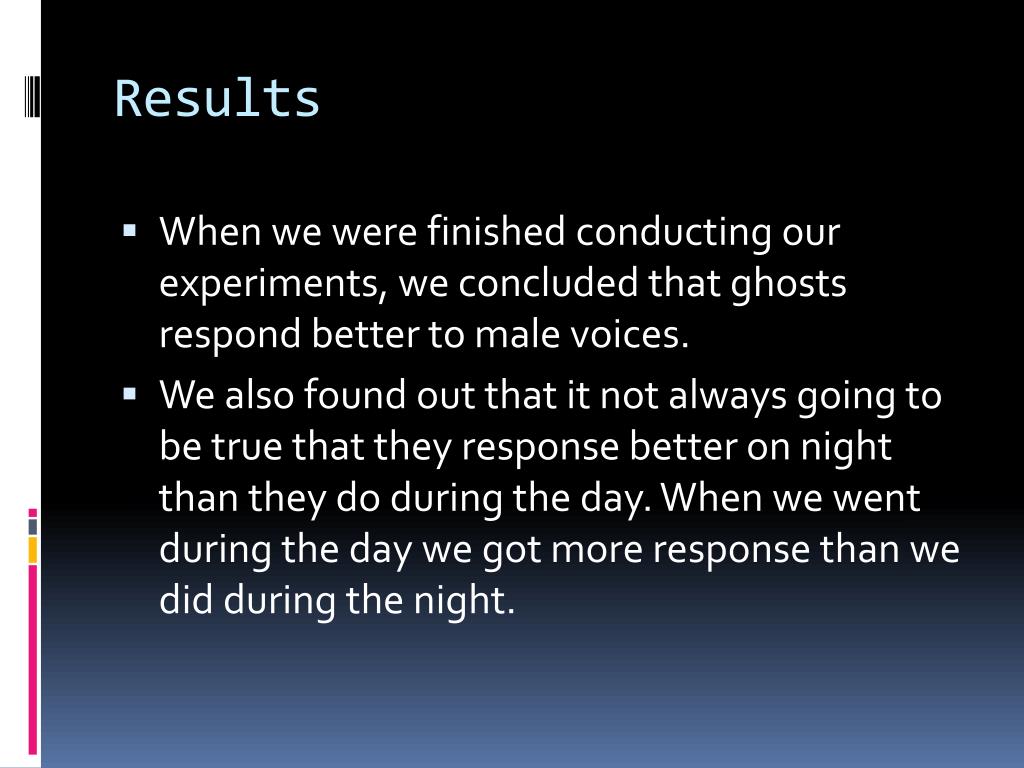 Results

▪ When we were finished conducting our experiments, we concluded that ghosts respond better to male voices.

▪ We also found out that it not always going to be true that they response better on night than they do during the day. When we went during the day we got more response than we did during the night.